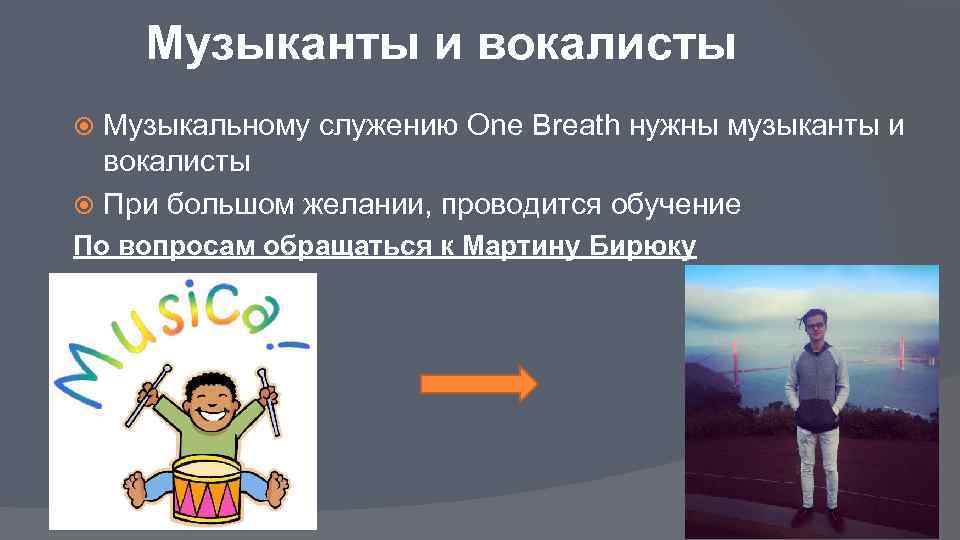 Музыканты и вокалисты

Музыкальному служению One Breath нужны музыканты и вокалисты

При большом желании, проводится обучение

По вопросам обращаться к Мартину Бирюку

Musica!